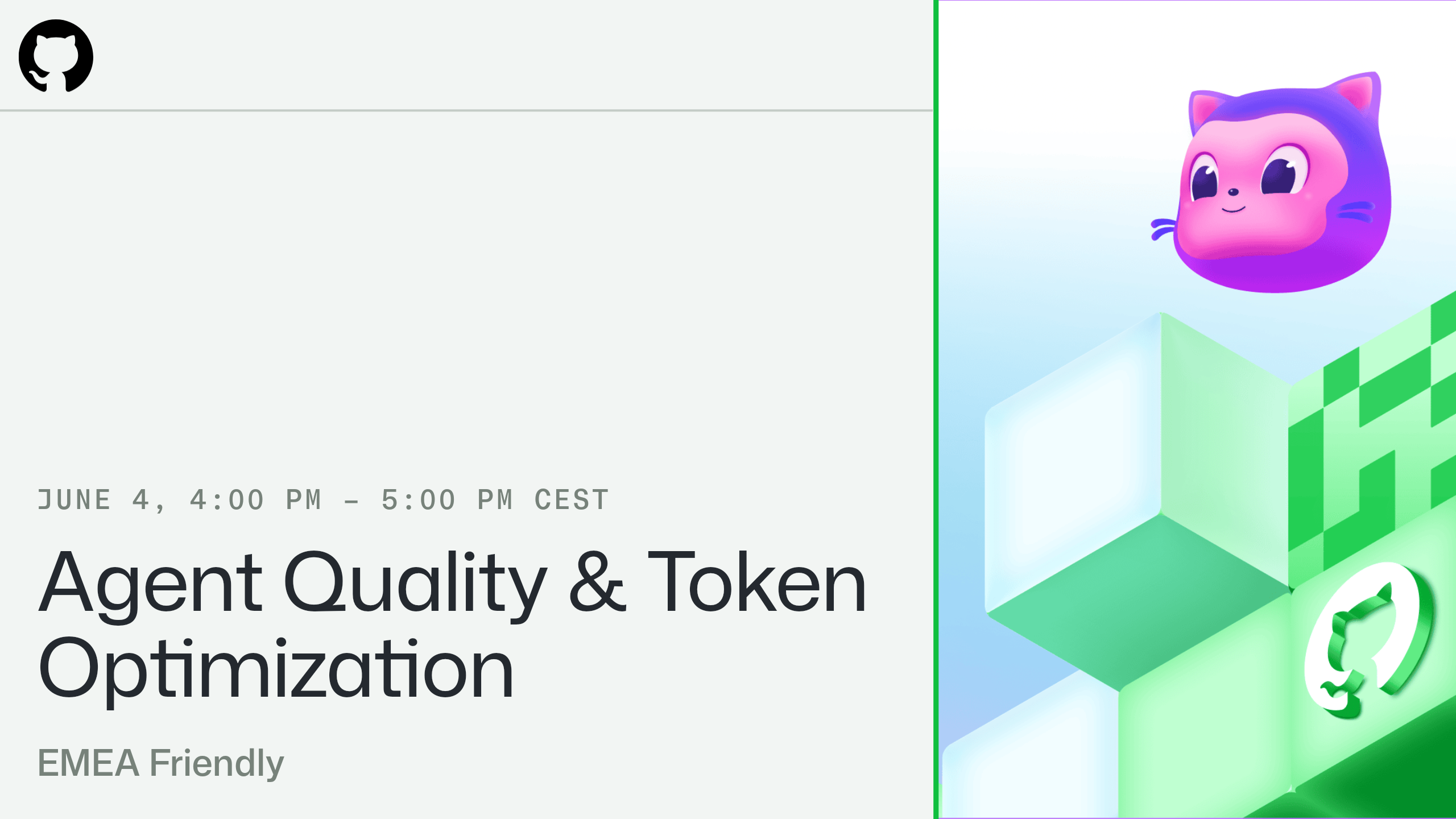 JUNE 4, 4:00 PM – 5:00 PM CEST

Agent Quality & Token Optimization

EMEA Friendly